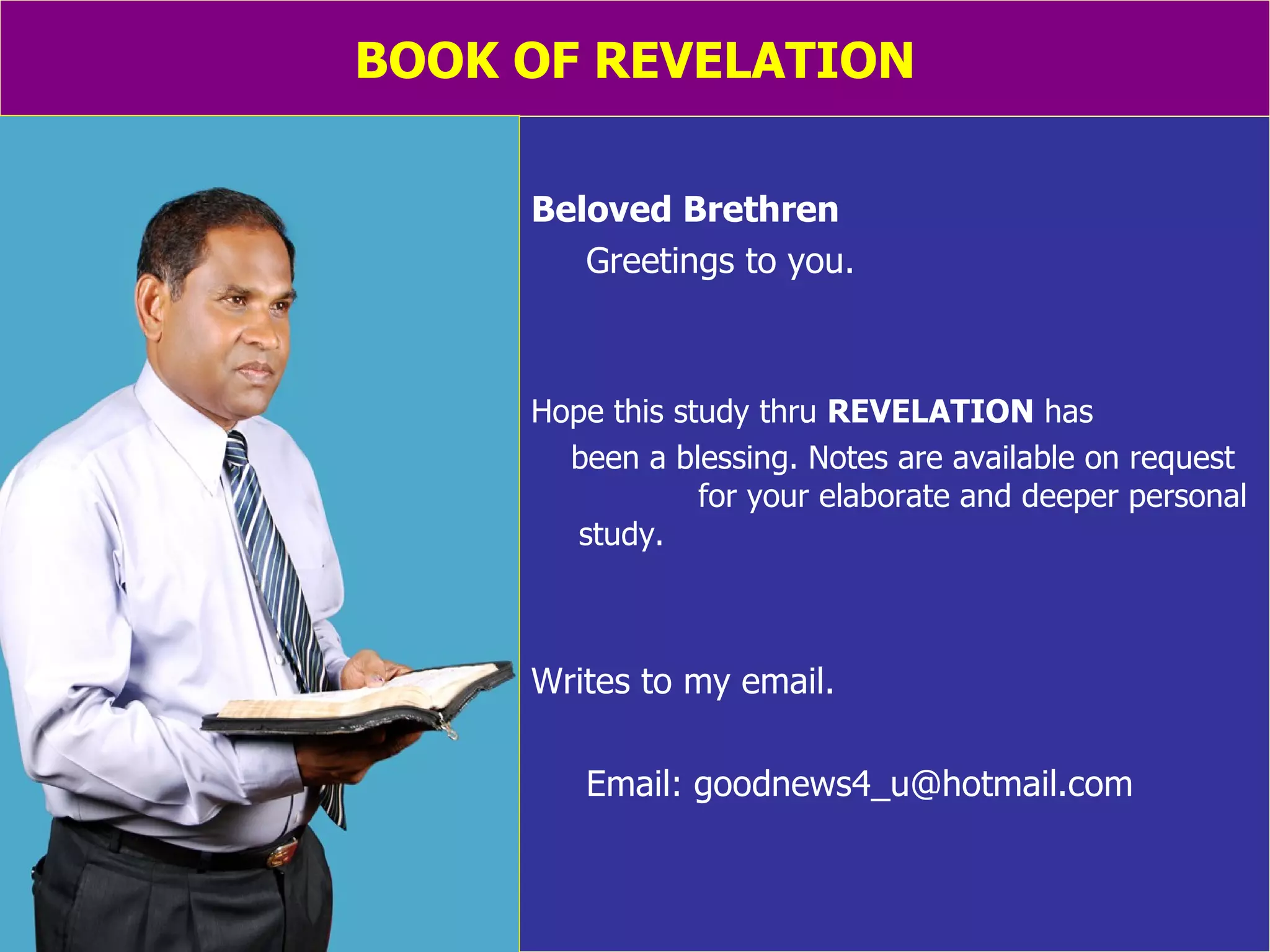 BOOK OF REVELATION

Beloved Brethren

Greetings to you.

Hope this study thru REVELATION has been a blessing. Notes are available on request for your elaborate and deeper personal study.

Writes to my email.

Email: goodnews4_u@hotmail.com